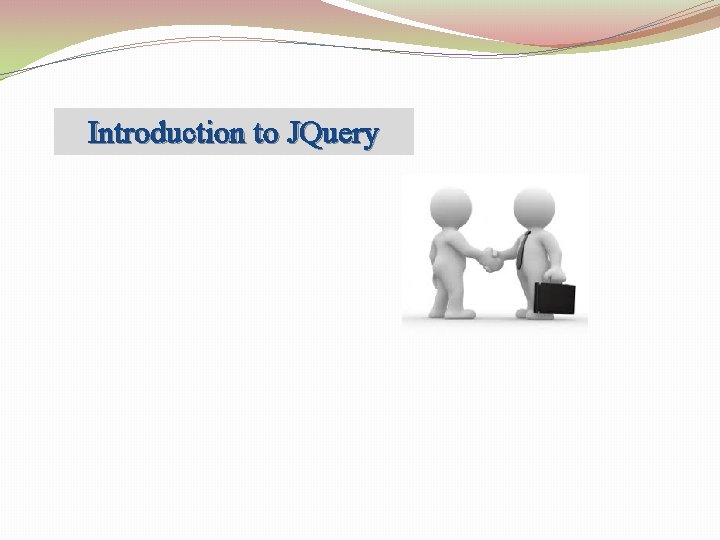 Introduction to JQuery